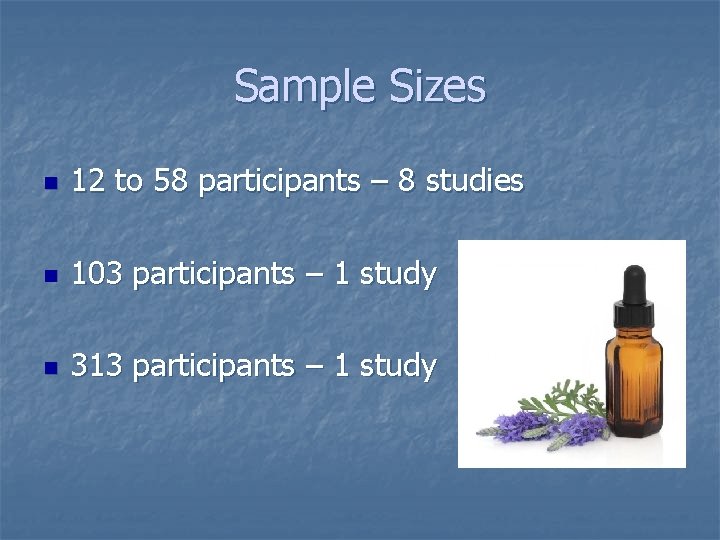 Sample Sizes

- 12 to 58 participants – 8 studies
- 103 participants – 1 study
- 313 participants – 1 study